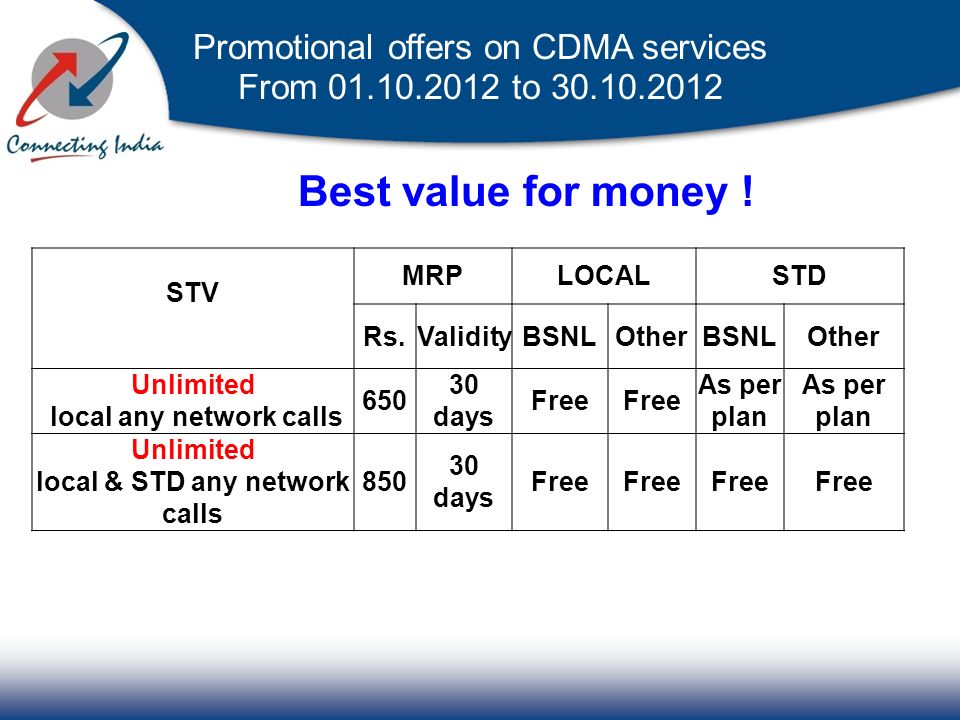 Connecting India

Promotional offers on CDMA services
From 01.10.2012 to 30.10.2012

Best value for money !

| STV | MRP | | LOCAL | | STD | |
|---|---|---|---|---|---|---|
| | Rs. | Validity | BSNL | Other | BSNL | Other |
| Unlimited local any network calls | 650 | 30 days | Free | Free | As per plan | As per plan |
| Unlimited local & STD any network calls | 850 | 30 days | Free | Free | Free | Free |